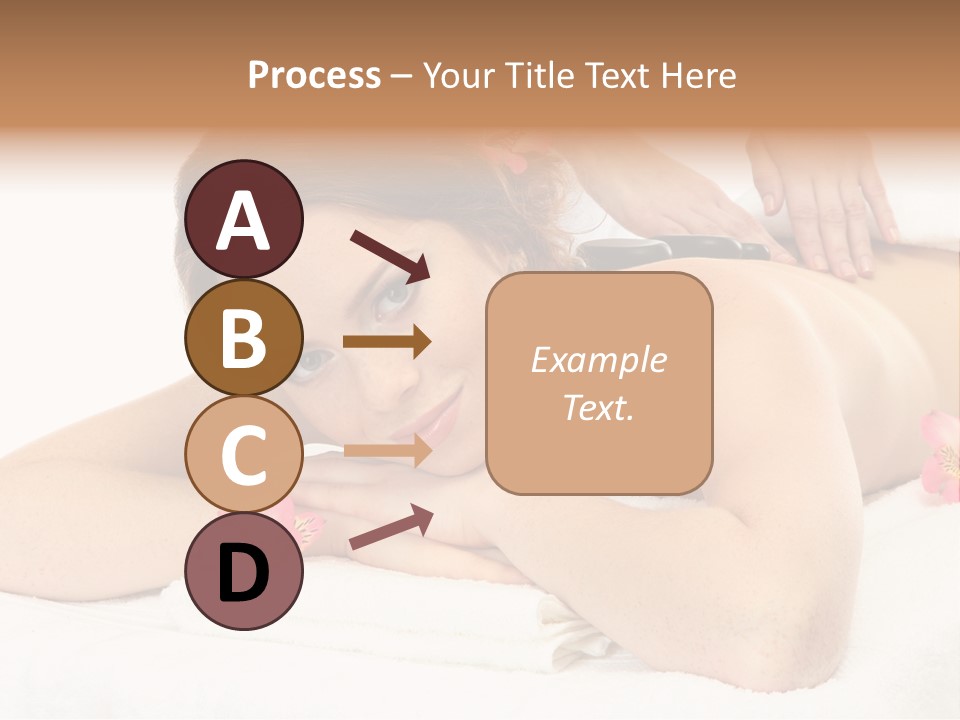 Process – Your Title Text Here

A

B

C

D

Example Text.